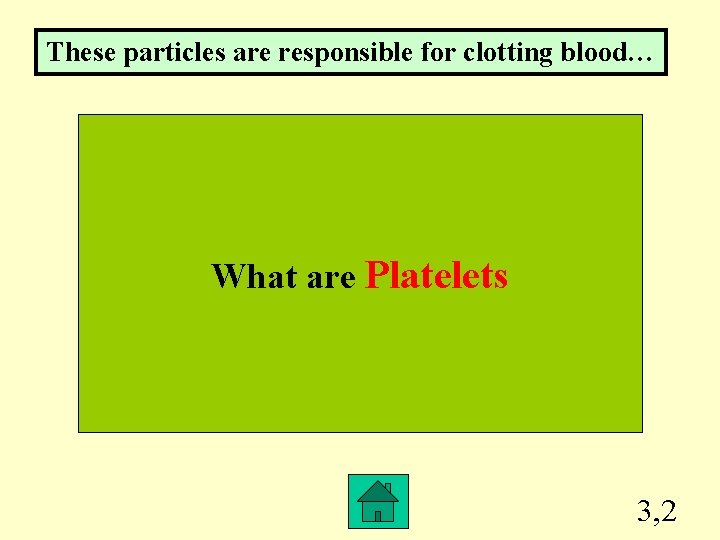 These particles are responsible for clotting blood…

What are Platelets

3,2